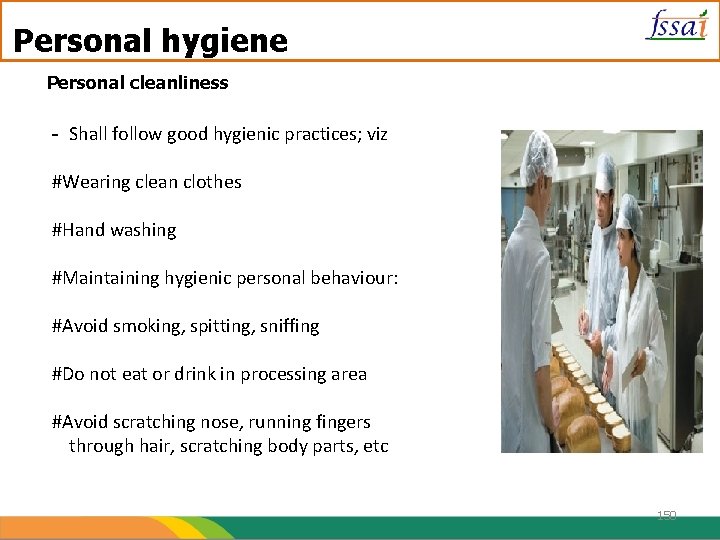 Personal hygiene

fssai

Personal cleanliness

- Shall follow good hygienic practices; viz

#Wearing clean clothes

#Hand washing

#Maintaining hygienic personal behaviour:

#Avoid smoking, spitting, sniffing

#Do not eat or drink in processing area

#Avoid scratching nose, running fingers through hair, scratching body parts, etc

150